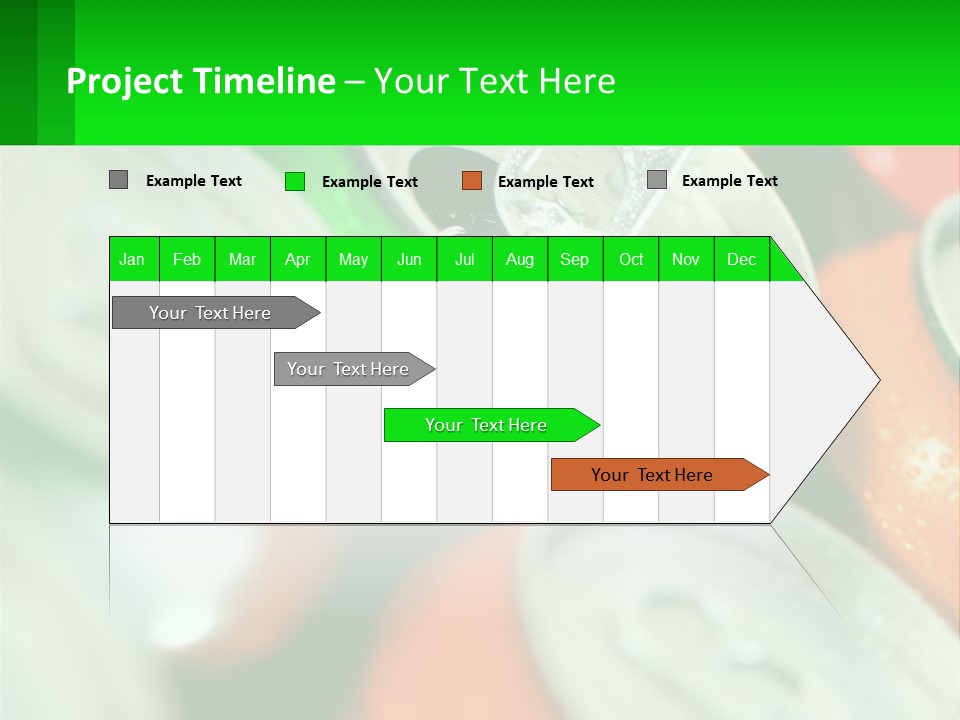 Project Timeline – Your Text Here

Example Text
Example Text
Example Text
Example Text

Jan Feb Mar Apr May Jun Jul Aug Sep Oct Nov Dec

Your Text Here

Your Text Here

Your Text Here

Your Text Here